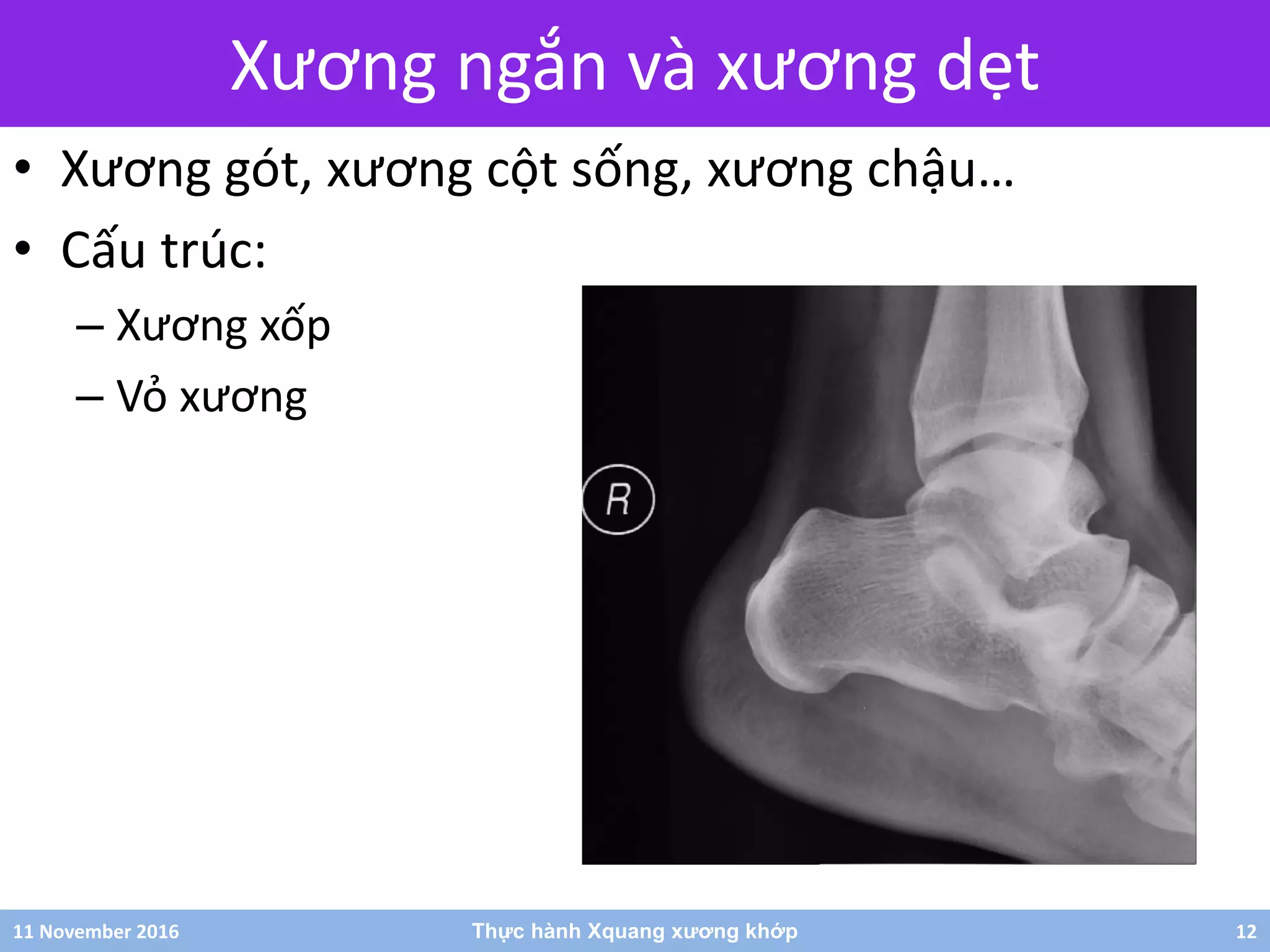 Xương ngắn và xương dẹt

• Xương gót, xương cột sống, xương chậu…

• Cấu trúc:

– Xương xốp

– Vỏ xương

R

11 November 2016

Thực hành Xquang xương khớp

12